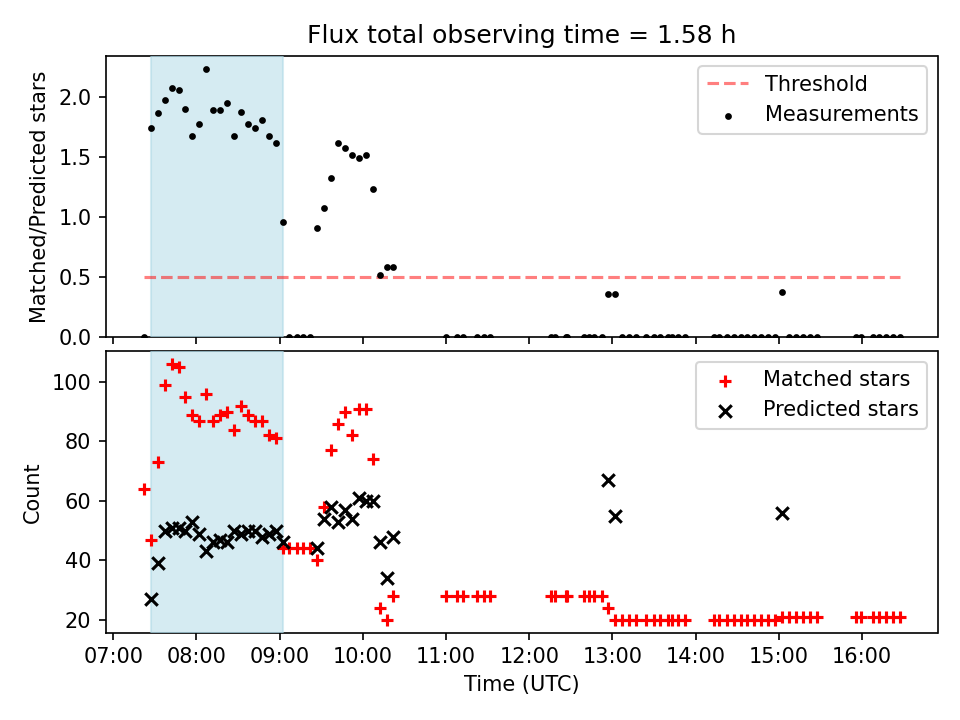 Flux total observing time = 1.58 h

Matched/Predicted stars

2.0
1.5
1.0
0.5
0.0

Threshold
Measurements

Count

100
80
60
40
20

Matched stars
Predicted stars

07:00 08:00 09:00 10:00 11:00 12:00 13:00 14:00 15:00 16:00

Time (UTC)